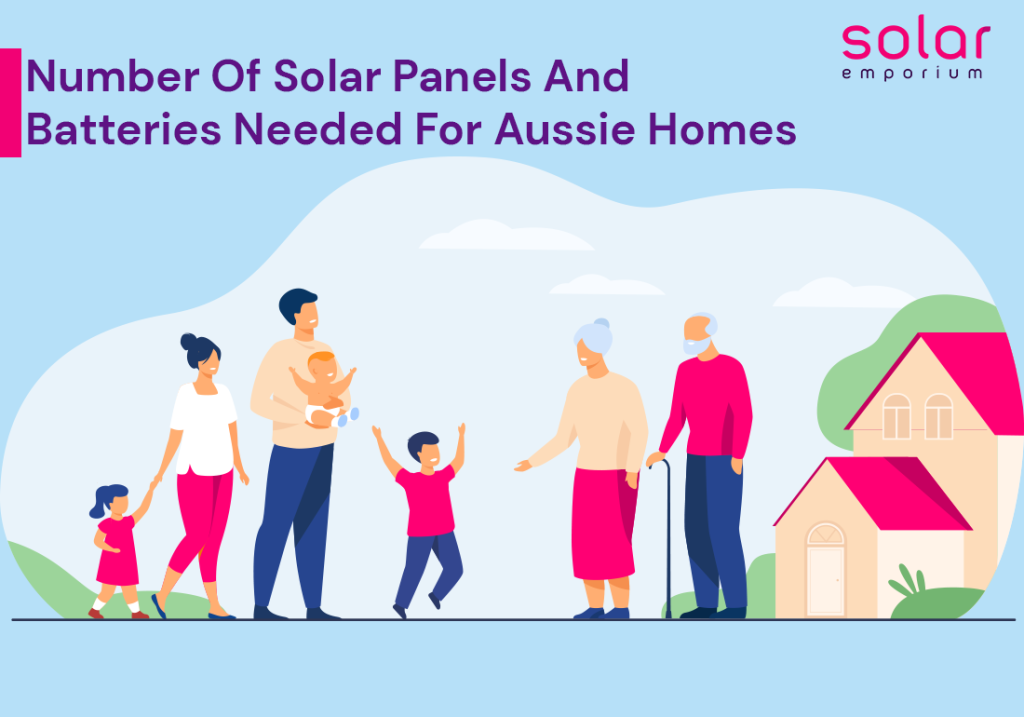 Number Of Solar Panels And Batteries Needed For Aussie Homes

solar
emporium